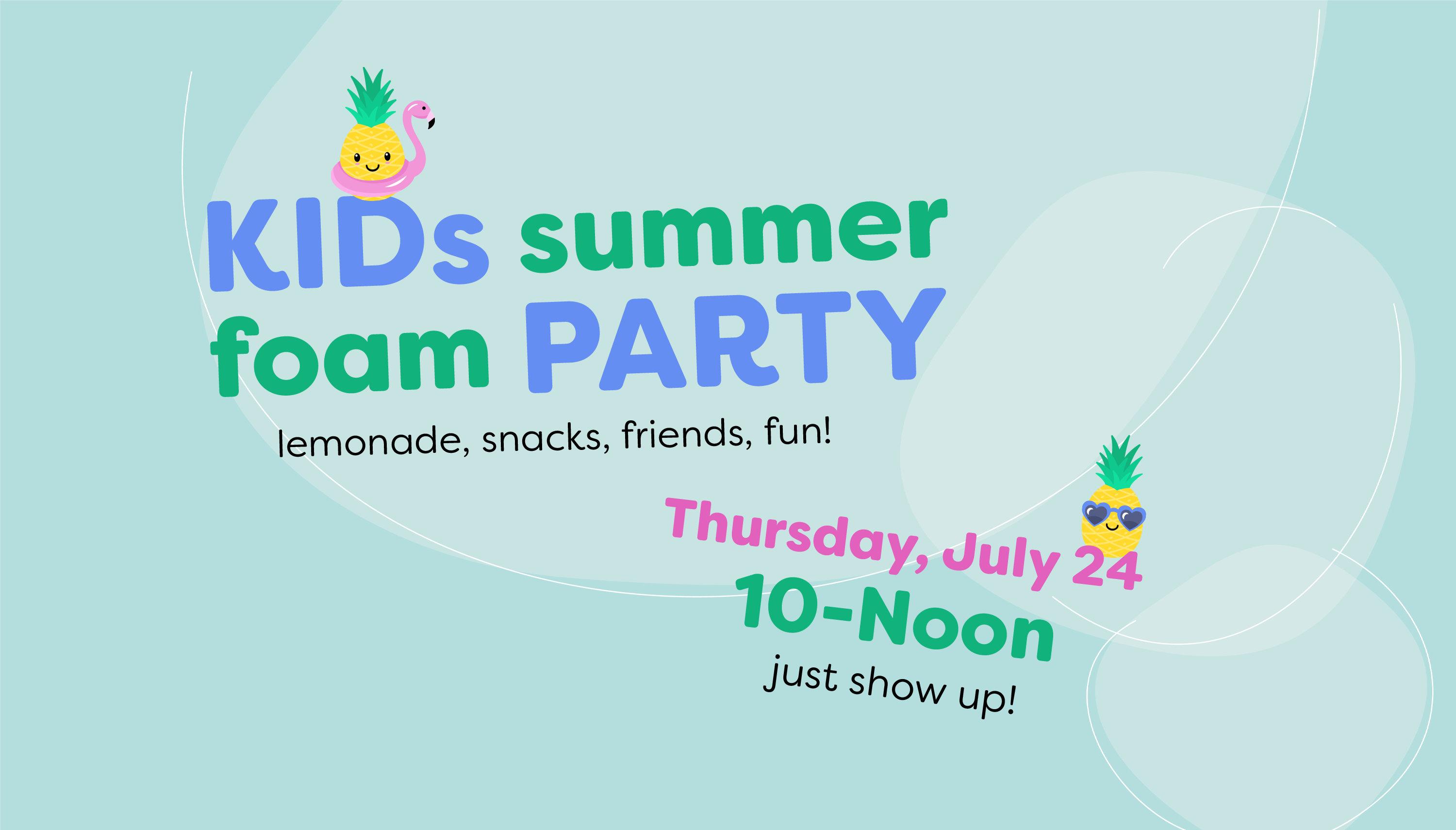 KIDs summer foam PARTY

lemonade, snacks, friends, fun!

Thursday, July 24

10-Noon

just show up!